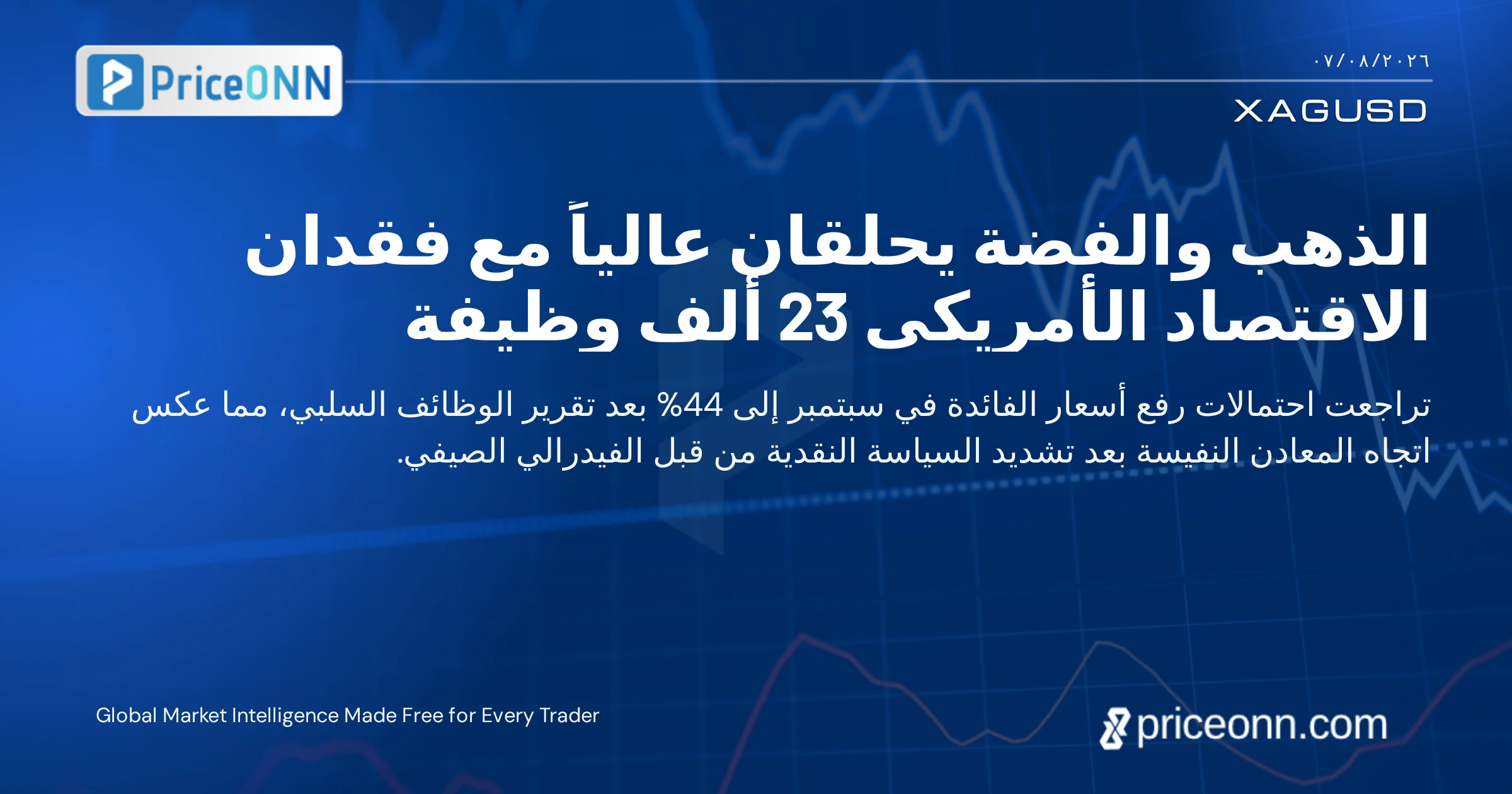 PriceONN

٠٧/٠٨/٢٠٢٦

XAGUSD

الذهب والفضة يحلقان عالياً مع فقدان الاقتصاد الأمريكى 23 ألف وظيفة

تراجعت احتمالات رفع أسعار الفائدة في سبتمبر إلى 44% بعد تقرير الوظائف السلبي، مما عكس اتجاه المعادن النفيسة بعد تشديد السياسة النقدية من قبل الفيدرالي الصيفي.

Global Market Intelligence Made Free for Every Trader

priceonn.com